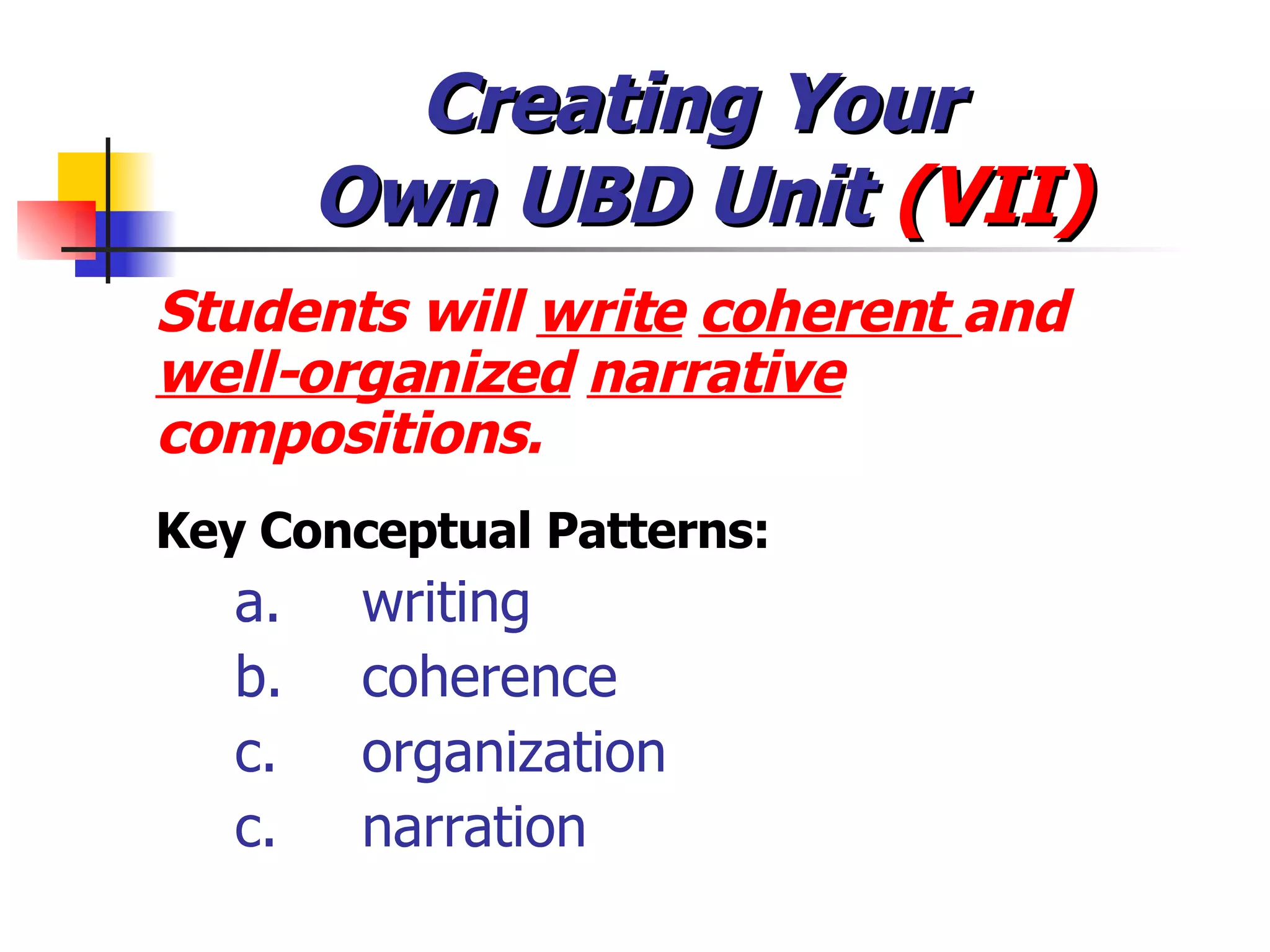 Creating Your Own UBD Unit (VII)

Students will write coherent and well-organized narrative compositions.

Key Conceptual Patterns:

a. writing
b. coherence
c. organization
c. narration